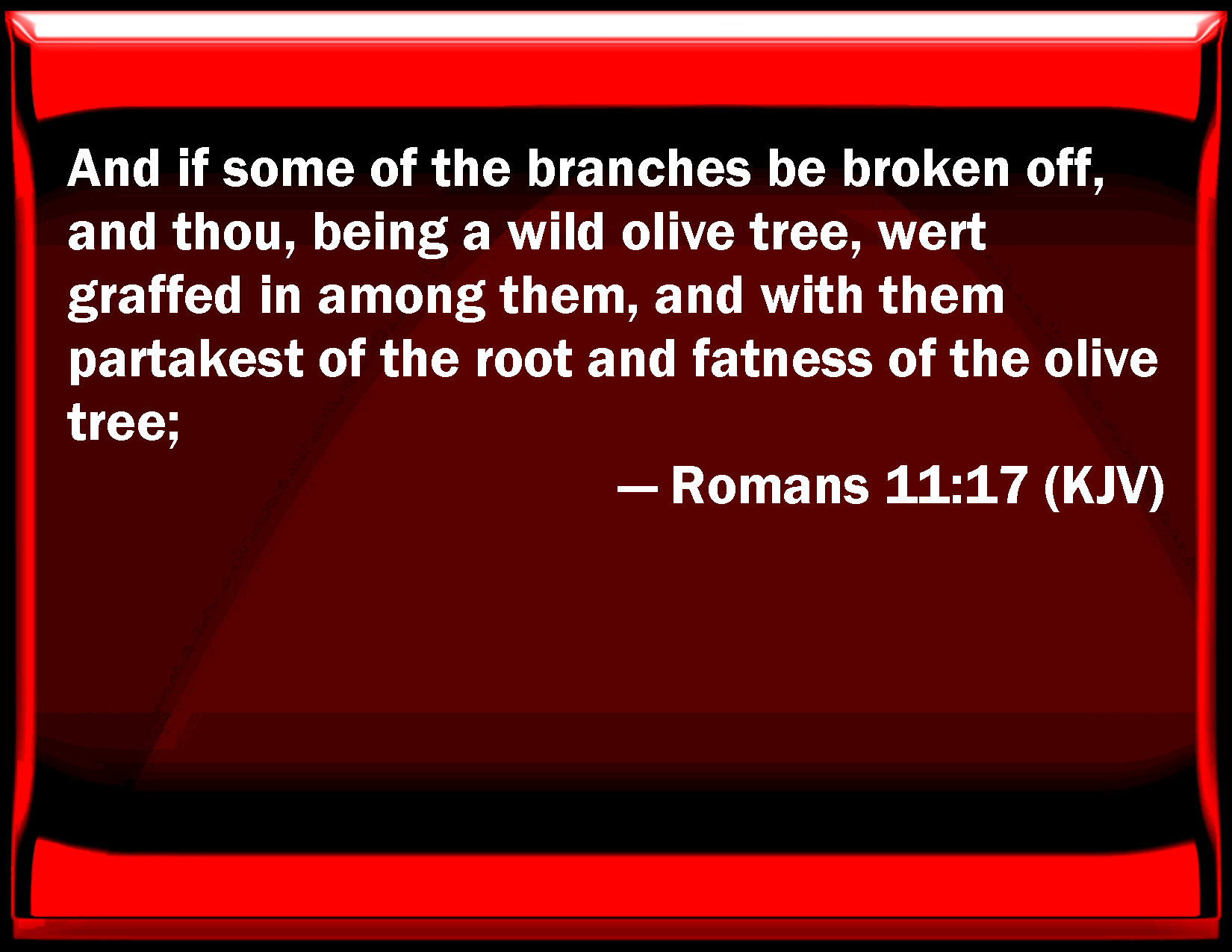 And if some of the branches be broken off, and thou, being a wild olive tree, wert graffed in among them, and with them partakest of the root and fatness of the olive tree;

— Romans 11:17 (KJV)